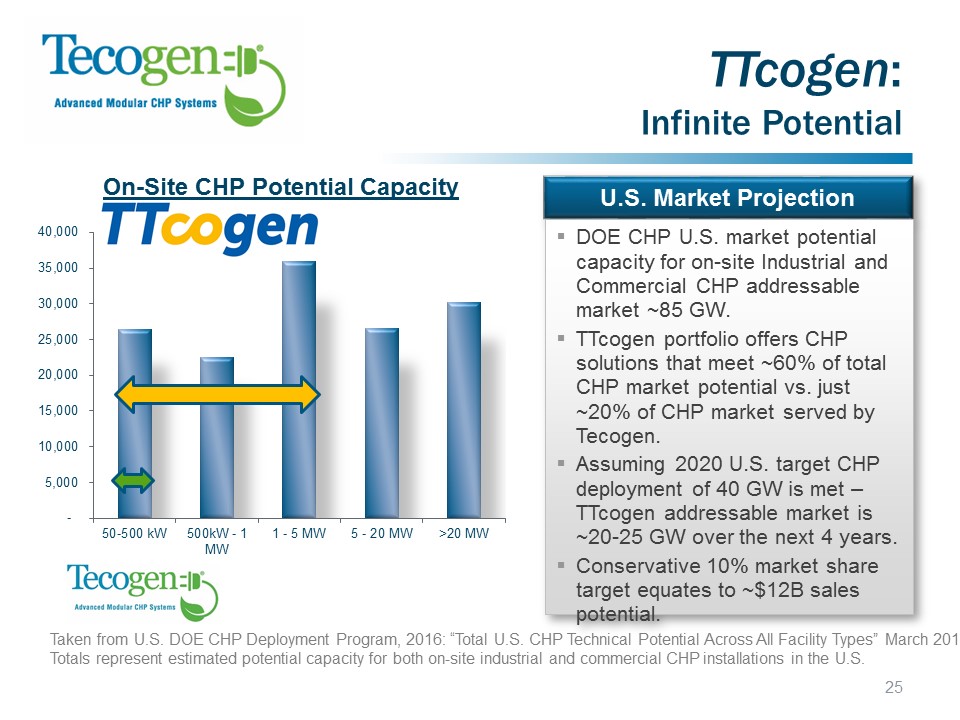 Tecogen
Advanced Modular CHP Systems

TTcogen:
Infinite Potential

On-Site CHP Potential Capacity

TTcogen

40,000
35,000
30,000
25,000
20,000
15,000
10,000
5,000
-

50-500 kW
500kW - 1 MW
1 - 5 MW
5 - 20 MW
>20 MW

Tecogen
Advanced Modular CHP Systems

U.S. Market Projection

▪ DOE CHP U.S. market potential capacity for on-site Industrial and Commercial CHP addressable market ~85 GW.

▪ TTcogen portfolio offers CHP solutions that meet ~60% of total CHP market potential vs. just ~20% of CHP market served by Tecogen.

▪ Assuming 2020 U.S. target CHP deployment of 40 GW is met – TTcogen addressable market is ~20-25 GW over the next 4 years.

▪ Conservative 10% market share target equates to ~$12B sales potential.

Taken from U.S. DOE CHP Deployment Program, 2016: "Total U.S. CHP Technical Potential Across All Facility Types" March 201
Totals represent estimated potential capacity for both on-site industrial and commercial CHP installations in the U.S.

25